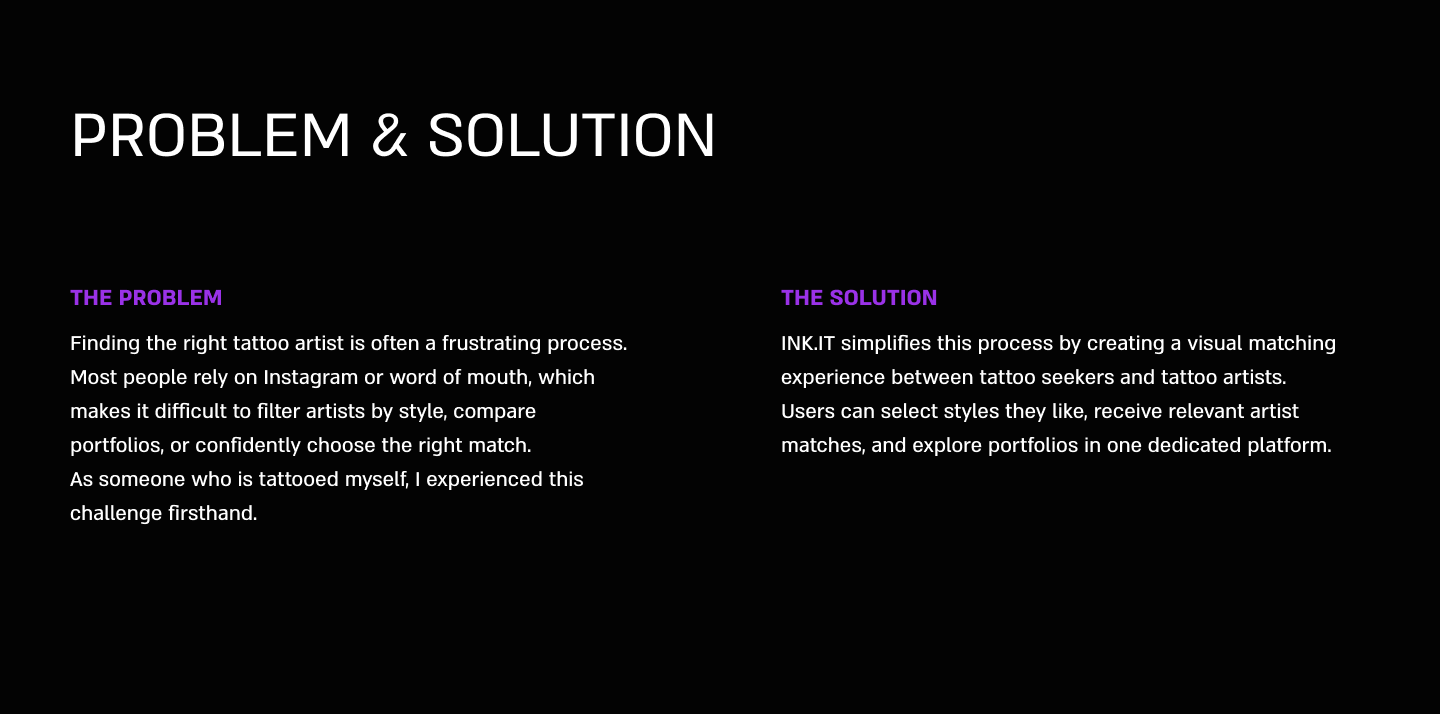 PROBLEM & SOLUTION

THE PROBLEM

Finding the right tattoo artist is often a frustrating process. Most people rely on Instagram or word of mouth, which makes it difficult to filter artists by style, compare portfolios, or confidently choose the right match.
As someone who is tattooed myself, I experienced this challenge firsthand.

THE SOLUTION

INK.IT simplifies this process by creating a visual matching experience between tattoo seekers and tattoo artists. Users can select styles they like, receive relevant artist matches, and explore portfolios in one dedicated platform.